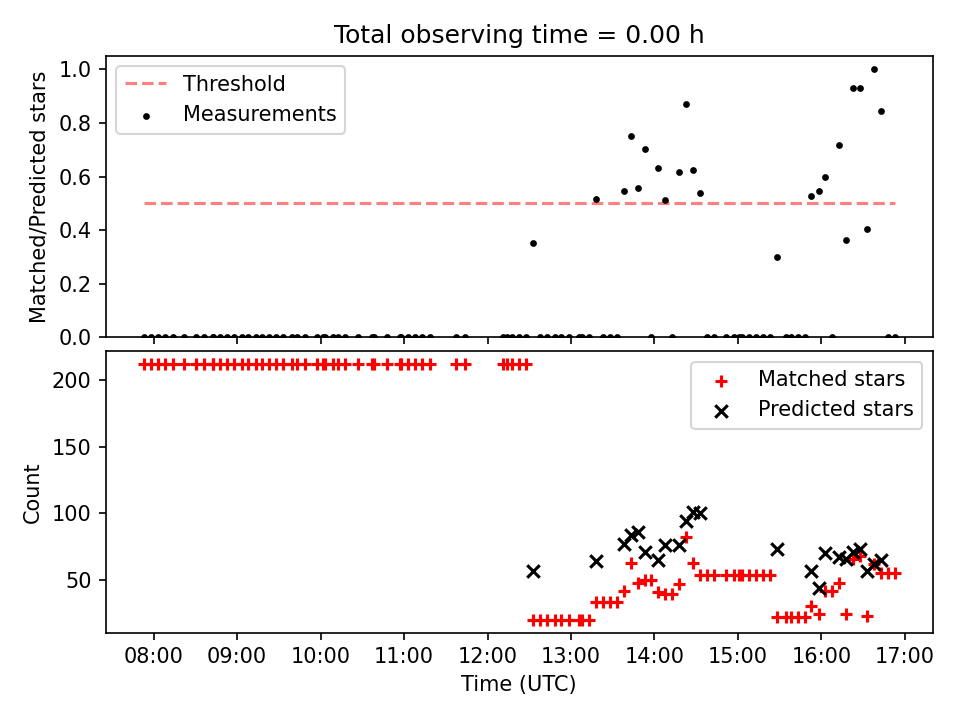 Total observing time = 0.00 h

Threshold
Measurements

Matched/Predicted stars

1.0
0.8
0.6
0.4
0.2
0.0

Matched stars
Predicted stars

Count

200
150
100
50

08:00 09:00 10:00 11:00 12:00 13:00 14:00 15:00 16:00 17:00

Time (UTC)